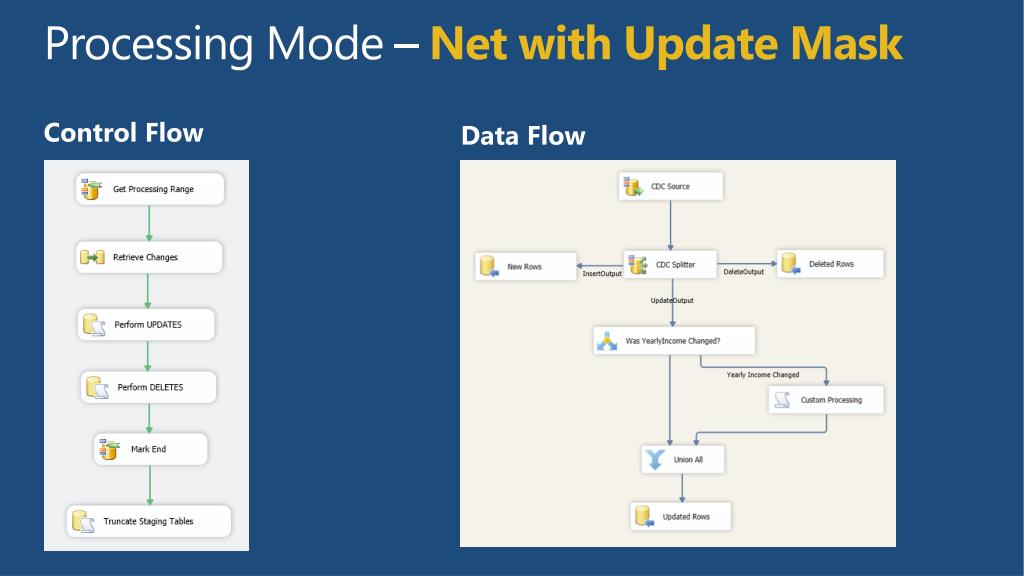 Processing Mode – Net with Update Mask

Control Flow

Get Processing Range

Retrieve Changes

Perform UPDATES

Perform DELETES

Mark End

Truncate Staging Tables

Data Flow

CDC Source

New Rows

InsertOutput

CDC Splitter

DeleteOutput

Deleted Rows

UpdateOutput

Was YearlyIncome Changed?

Yearly Income Changed

Custom Processing

Union All

Updated Rows